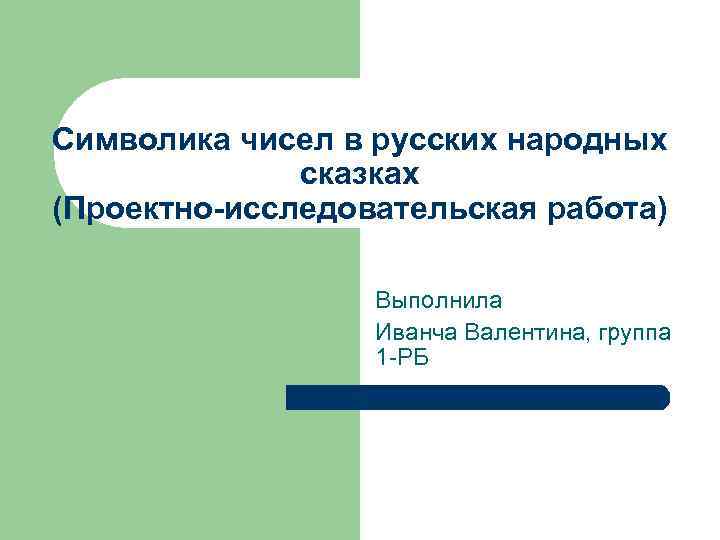 Символика чисел в русских народных сказках (Проектно-исследовательская работа)

Выполнила

Иванча Валентина, группа 1-РБ